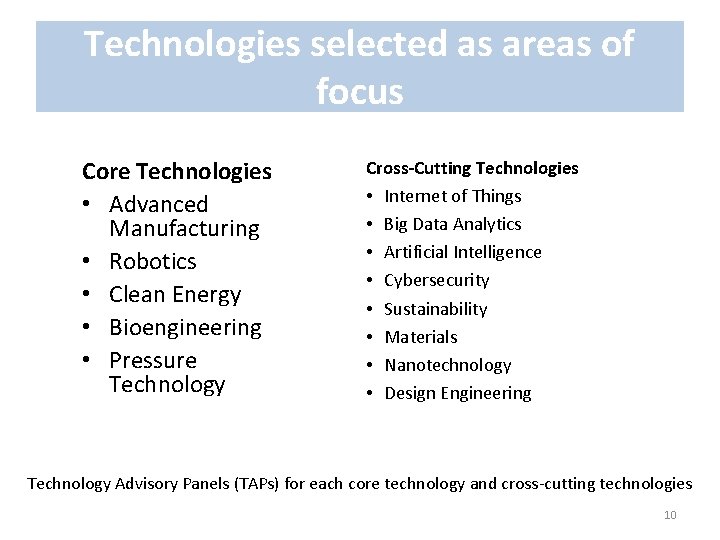 Technologies selected as areas of focus

Core Technologies
• Advanced Manufacturing
• Robotics
• Clean Energy
• Bioengineering
• Pressure Technology

Cross-Cutting Technologies
• Internet of Things
• Big Data Analytics
• Artificial Intelligence
• Cybersecurity
• Sustainability
• Materials
• Nanotechnology
• Design Engineering

Technology Advisory Panels (TAPs) for each core technology and cross-cutting technologies

10